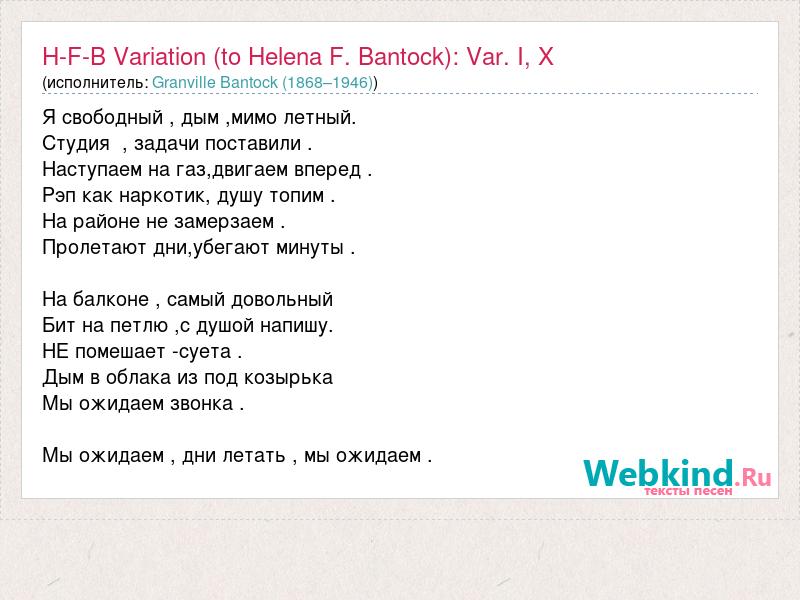 H-F-B Variation (to Helena F. Bantock): Var. I, X
(исполнитель: Granville Bantock (1868–1946))

Я свободный , дым ,мимо летный.
Студия , задачи поставили .
Наступаем на газ,двигаем вперед .
Рэп как наркотик, душу топим .
На районе не замерзаем .
Пролетают дни,убегают минуты .

На балконе , самый довольный
Бит на петлю ,с душой напишу.
НЕ помешает -суета .
Дым в облака из под козырька
Мы ожидаем звонка .

Мы ожидаем , дни летать , мы ожидаем .

Webkind.Ru
тексты песен